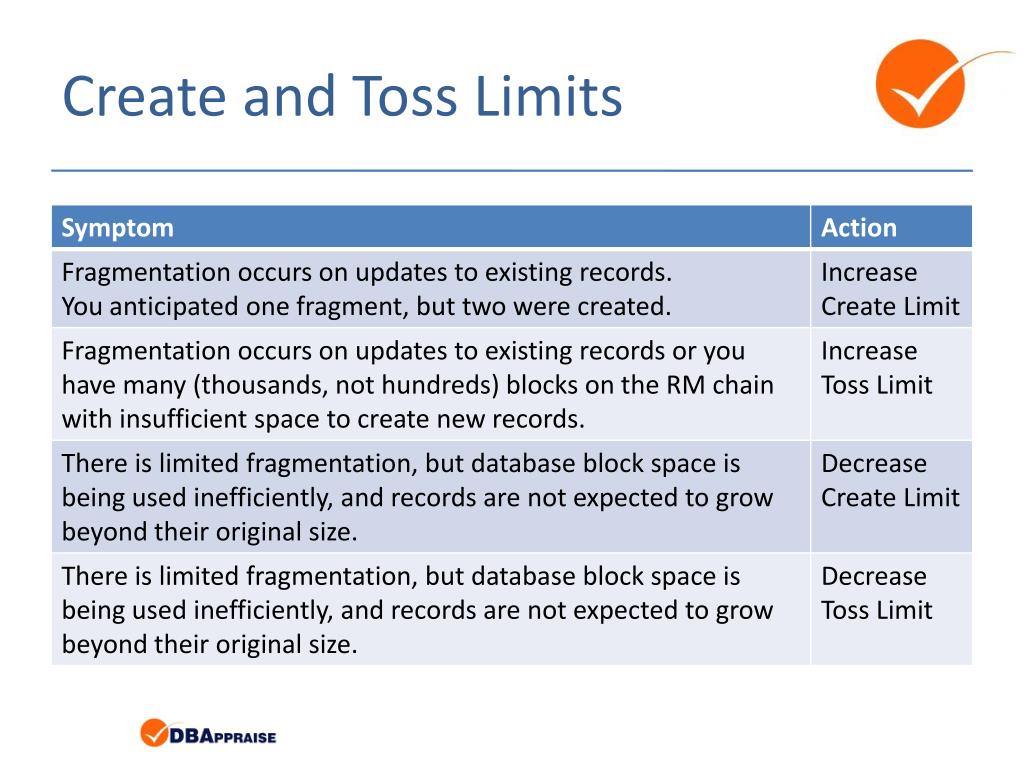 Create and Toss Limits

| Symptom | Action |
|---|---|
| Fragmentation occurs on updates to existing records. You anticipated one fragment, but two were created. | Increase Create Limit |
| Fragmentation occurs on updates to existing records or you have many (thousands, not hundreds) blocks on the RM chain with insufficient space to create new records. | Increase Toss Limit |
| There is limited fragmentation, but database block space is being used inefficiently, and records are not expected to grow beyond their original size. | Decrease Create Limit |
| There is limited fragmentation, but database block space is being used inefficiently, and records are not expected to grow beyond their original size. | Decrease Toss Limit |

DBAPPRAISE